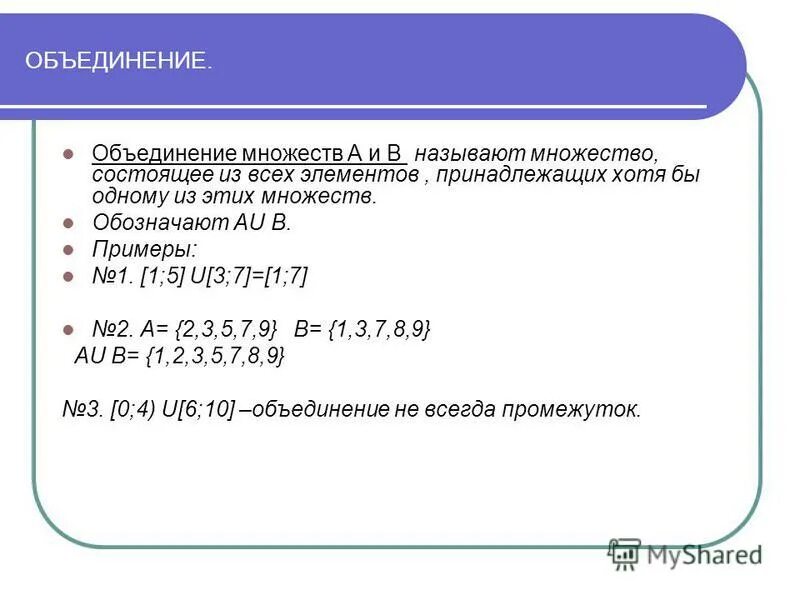 ОБЪЕДИНЕНИЕ.

Объединение множеств А и В называют множество, состоящее из всех элементов , принадлежащих хотя бы одному из этих множеств.

Обозначают АU В.

Примеры:

№1. [1;5] U[3;7]=[1;7]

№2. А= {2,3,5,7,9} В= {1,3,7,8,9}
АU В= {1,2,3,5,7,8,9}

№3. [0;4) U[6;10] –объединение не всегда промежуток.

MyShared